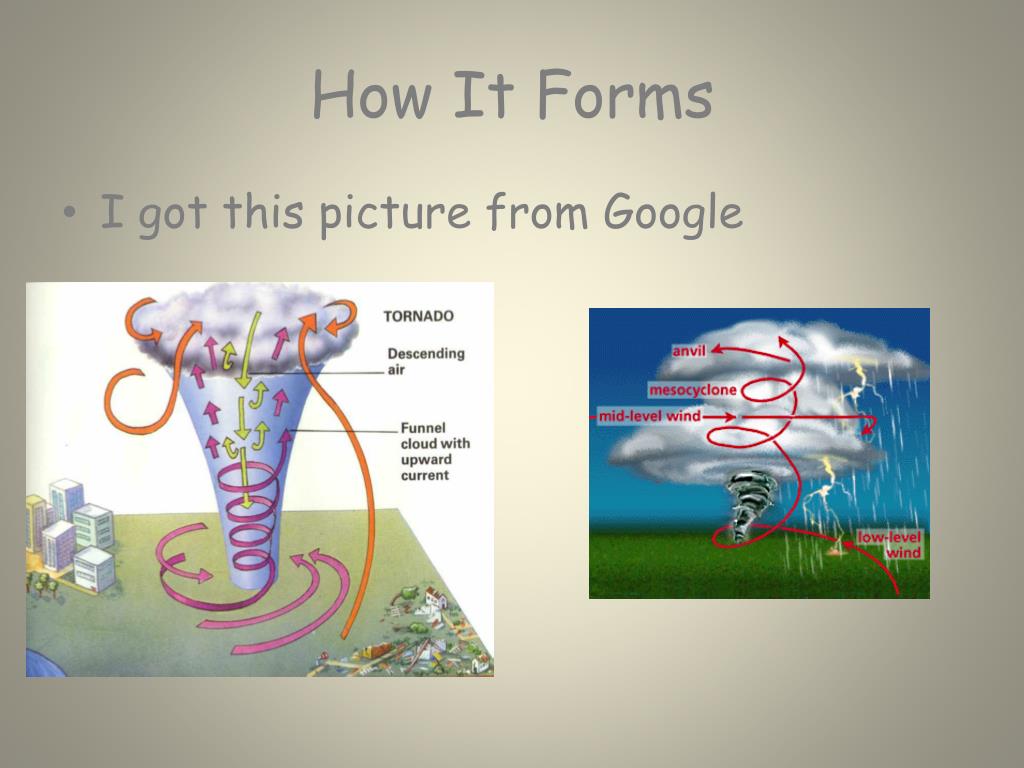 How It Forms

• I got this picture from Google

TORNADO

Descending air

Funnel cloud with upward current

anvil

mesocyclone

mid-level wind

low-level wind